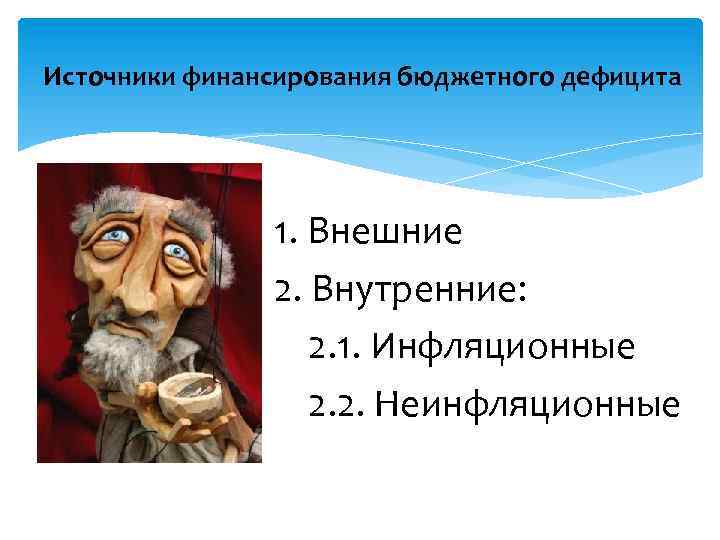 Источники финансирования бюджетного дефицита

1. Внешние

2. Внутренние:

2.1. Инфляционные

2.2. Неинфляционные